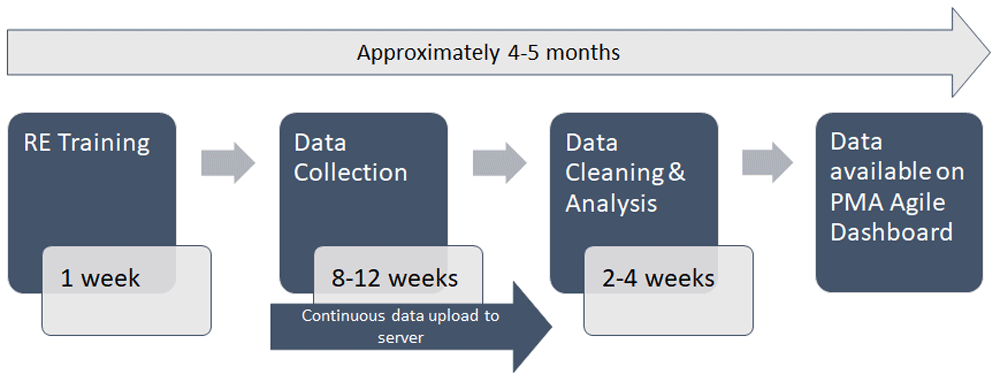 Approximately 4-5 months

RE Training

1 week

Data Collection

8-12 weeks

Continuous data upload to server

Data Cleaning & Analysis

2-4 weeks

Data available on PMA Agile Dashboard